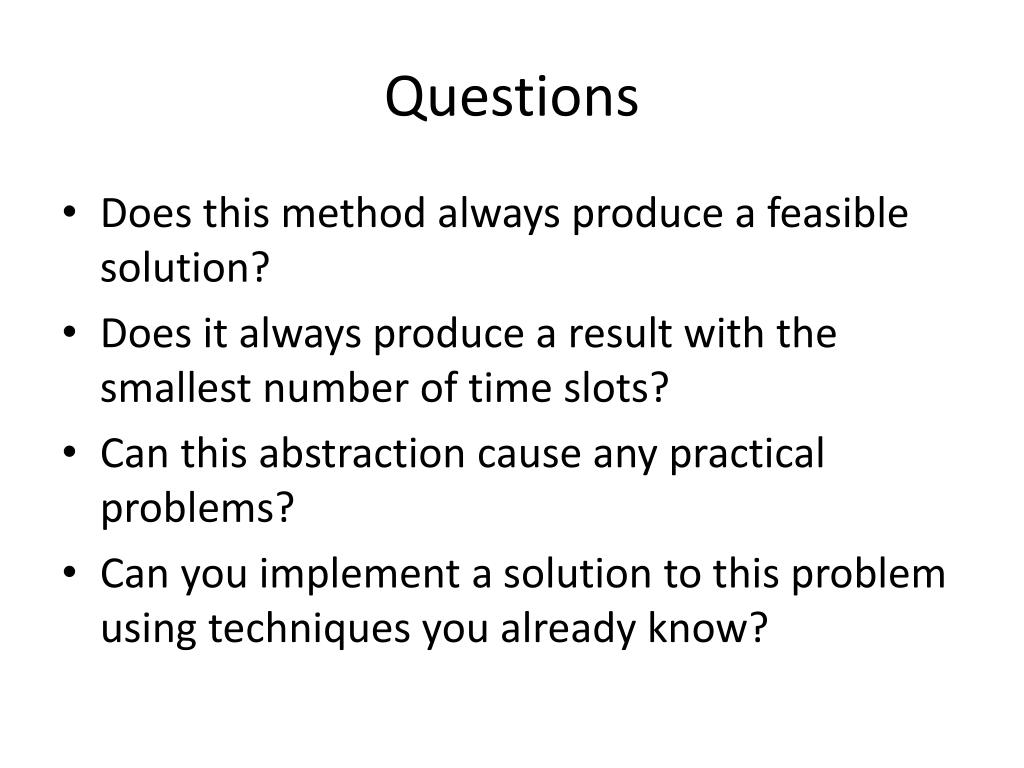 Questions

• Does this method always produce a feasible solution?
• Does it always produce a result with the smallest number of time slots?
• Can this abstraction cause any practical problems?
• Can you implement a solution to this problem using techniques you already know?